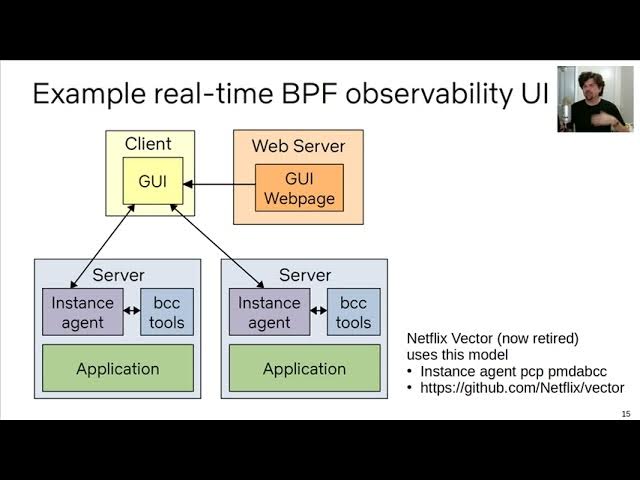 Example real-time BPF observability UI

Client

GUI

Web Server

GUI Webpage

Server

Instance agent

bcc tools

Application

Server

Instance agent

bcc tools

Application

Netflix Vector (now retired) uses this model
• Instance agent pcp pmdabcc
• https://github.com/Netflix/vector

15